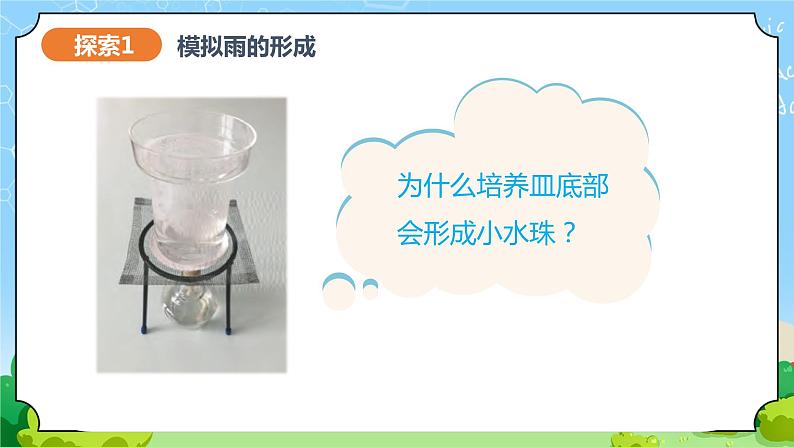 探索1 模拟雨的形成

为什么培养皿底部会形成小水珠？